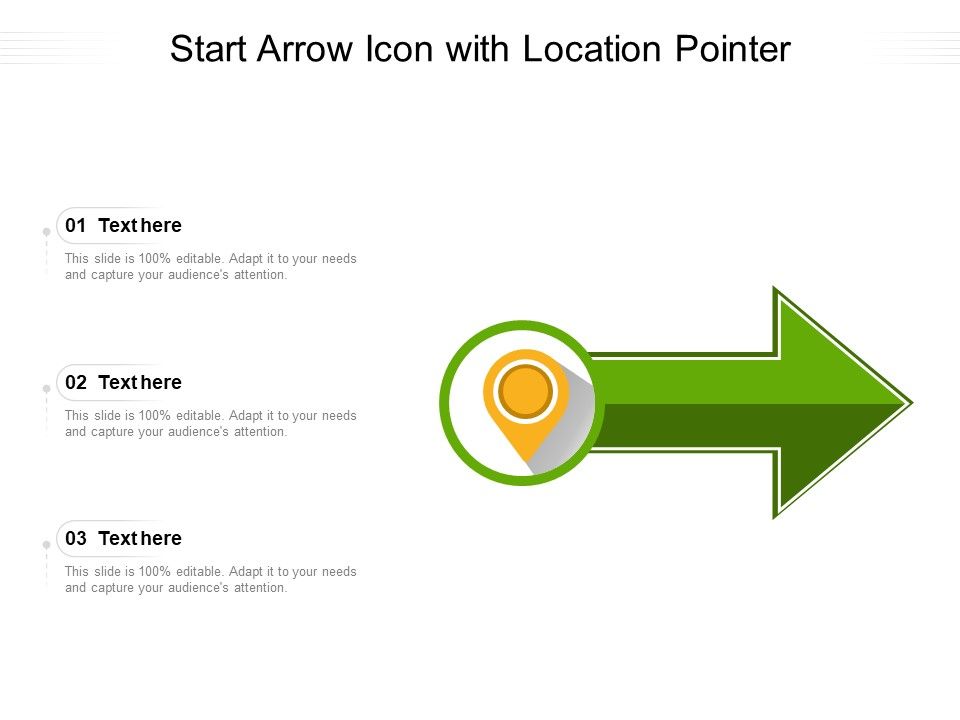 Start Arrow Icon with Location Pointer

01 Text here

This slide is 100% editable. Adapt it to your needs and capture your audience's attention.

02 Text here

This slide is 100% editable. Adapt it to your needs and capture your audience's attention.

03 Text here

This slide is 100% editable. Adapt it to your needs and capture your audience's attention.